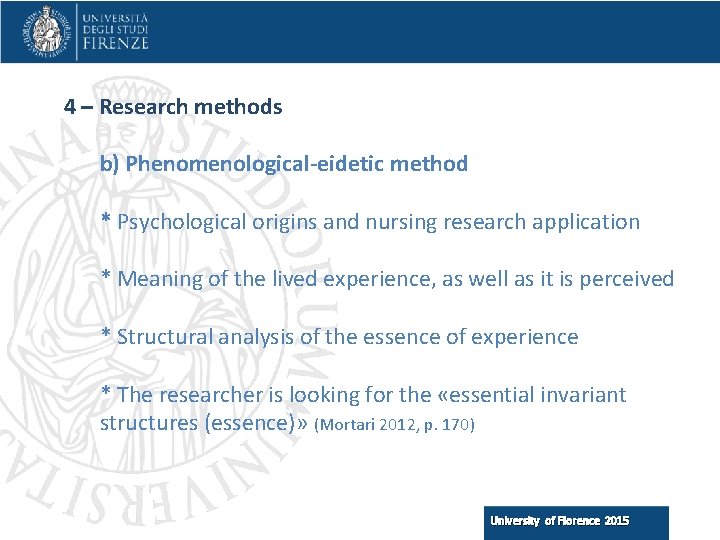 UNIVERSITÀ
DEGLI STUDI
FIRENZE

4 – Research methods

b) Phenomenological-eidetic method

* Psychological origins and nursing research application

* Meaning of the lived experience, as well as it is perceived

* Structural analysis of the essence of experience

* The researcher is looking for the «essential invariant structures (essence)» (Mortari 2012, p. 170)

University of Florence 2015